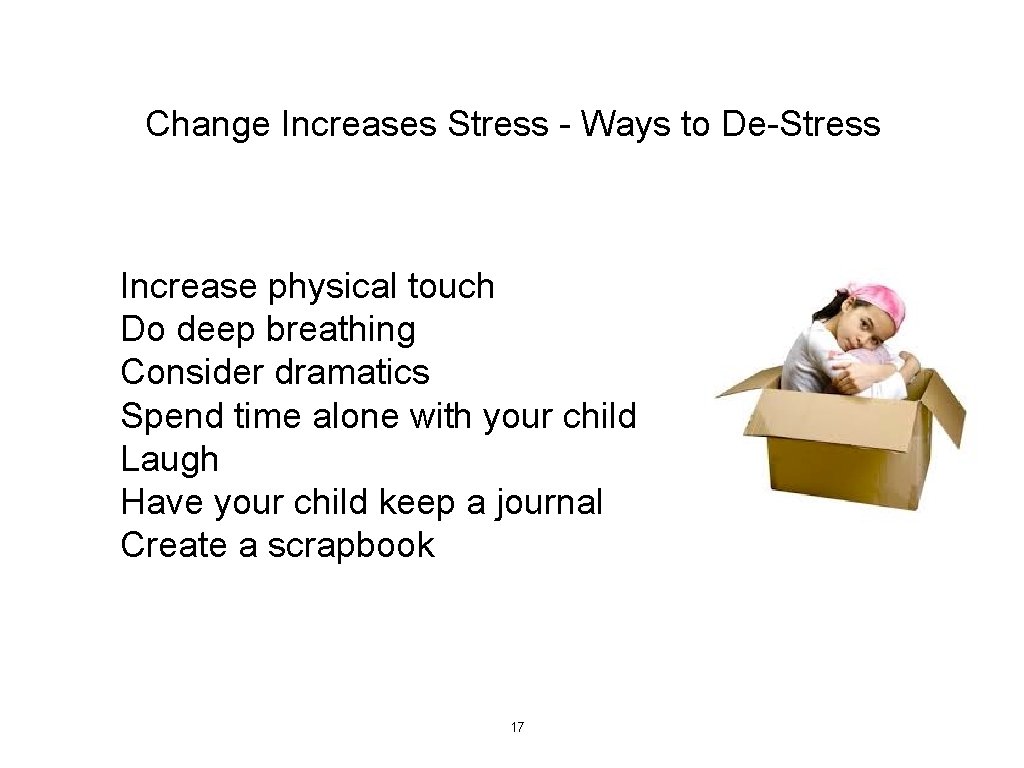 Change Increases Stress - Ways to De-Stress

Increase physical touch
Do deep breathing
Consider dramatics
Spend time alone with your child
Laugh
Have your child keep a journal
Create a scrapbook

17